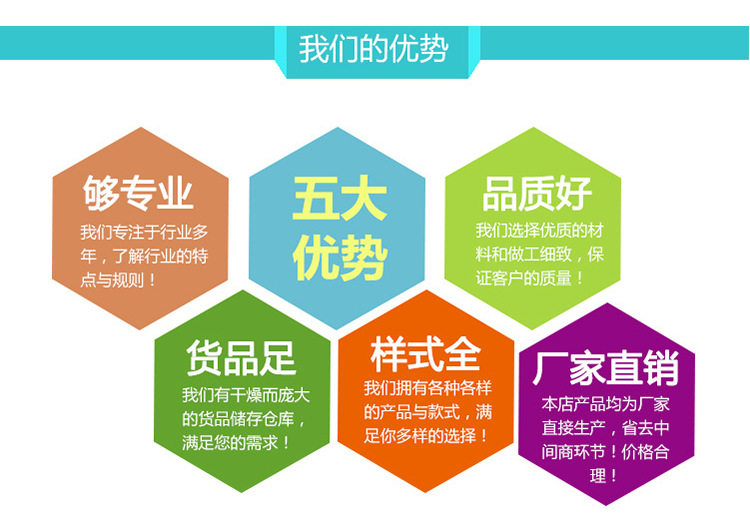 我们的优势

够专业
我们专注于行业多年，了解行业的特点与规则！

五大优势

品质好
我们选择优质的材料和做工细致，保证客户的质量！

货品足
我们有干燥而庞大的货品储存仓库，满足您的需求！

样式全
我们拥有各种各样的产品与款式，满足你多样的选择！

厂家直销
本店产品均为厂家直接生产，省去中间商环节！价格合理！